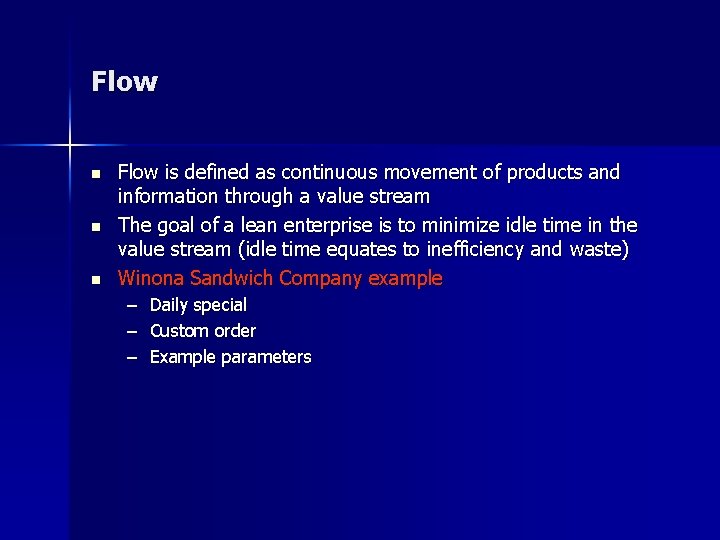 Flow

- Flow is defined as continuous movement of products and information through a value stream
- The goal of a lean enterprise is to minimize idle time in the value stream (idle time equates to inefficiency and waste)
- Winona Sandwich Company example
  – Daily special
  – Custom order
  – Example parameters